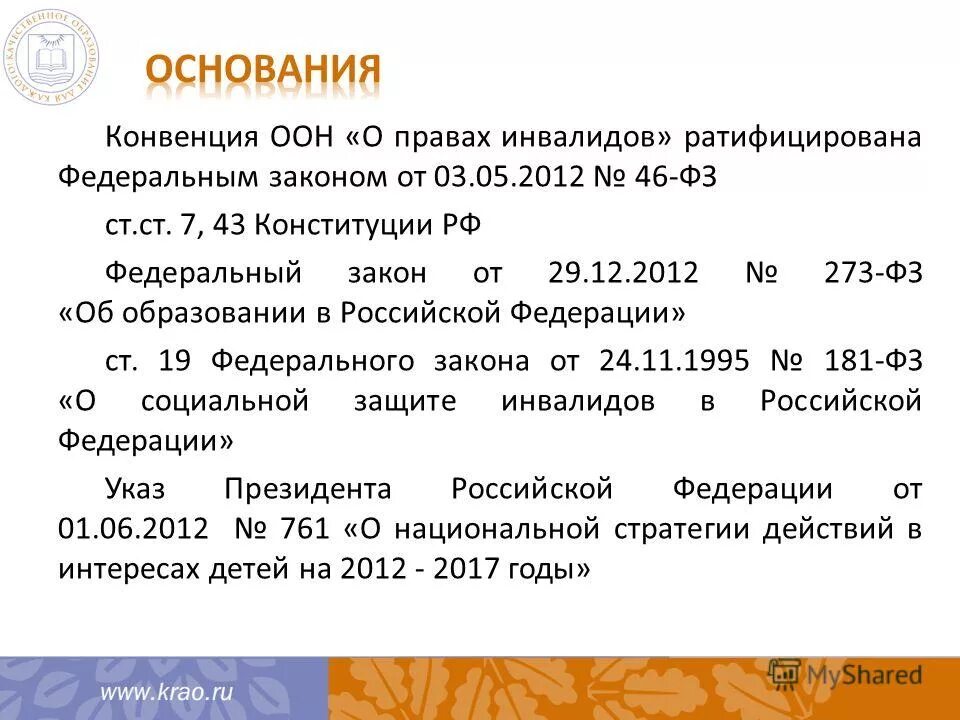 КАЧЕСТВЕННОЕ ОБРАЗОВАНИЕ ДЛЯ КАЖДОГО

ОСНОВАНИЯ

Конвенция ООН «О правах инвалидов» ратифицирована Федеральным законом от 03.05.2012 № 46-ФЗ

ст.ст. 7, 43 Конституции РФ

Федеральный закон от 29.12.2012 № 273-ФЗ «Об образовании в Российской Федерации»

ст. 19 Федерального закона от 24.11.1995 № 181-ФЗ «О социальной защите инвалидов в Российской Федерации»

Указ Президента Российской Федерации от 01.06.2012 № 761 «О национальной стратегии действий в интересах детей на 2012 - 2017 годы»

www.krao.ru

MyShared